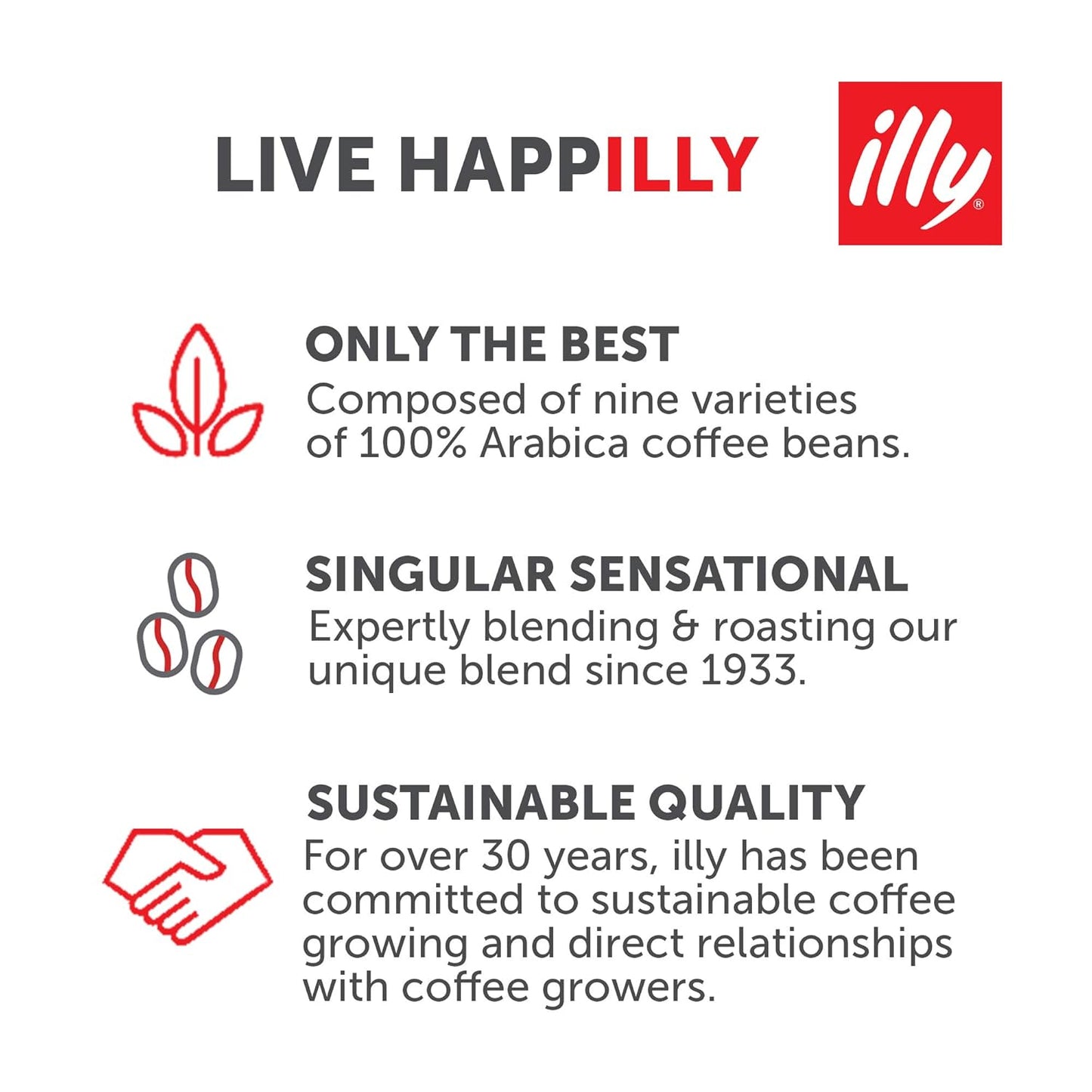 LIVE HAPPILLY

illy®

ONLY THE BEST
Composed of nine varieties of 100% Arabica coffee beans.

SINGULAR SENSATIONAL
Expertly blending & roasting our unique blend since 1933.

SUSTAINABLE QUALITY
For over 30 years, illy has been committed to sustainable coffee growing and direct relationships with coffee growers.